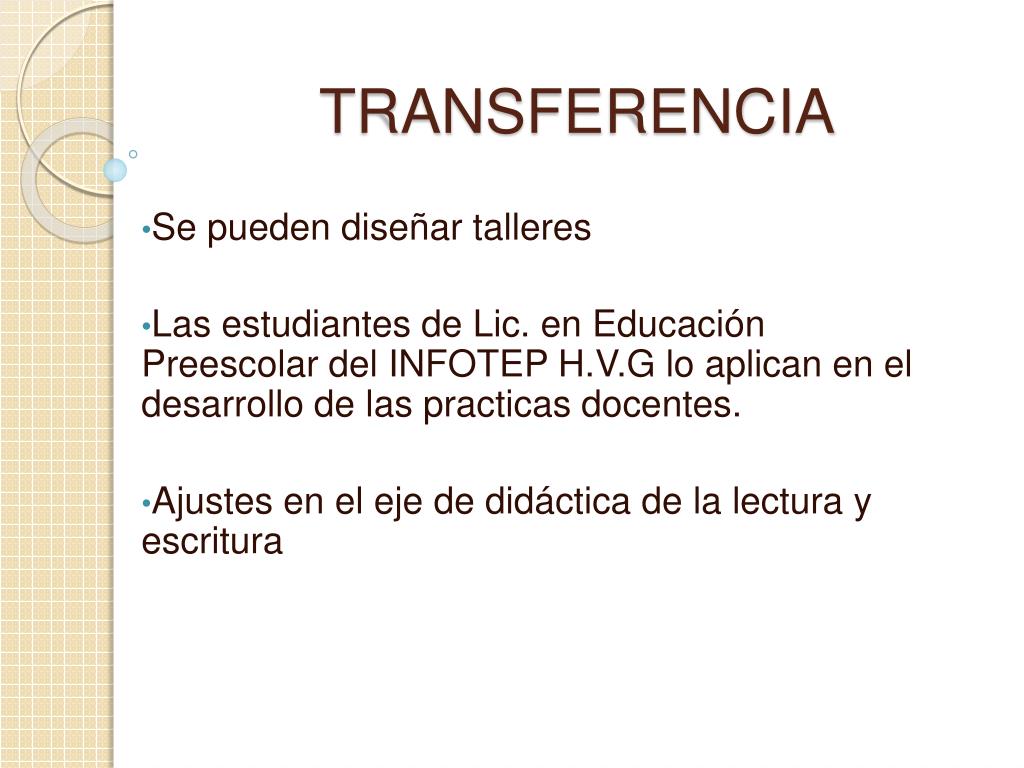 TRANSFERENCIA

•Se pueden diseñar talleres

•Las estudiantes de Lic. en Educación Preescolar del INFOTEP H.V.G lo aplican en el desarrollo de las practicas docentes.

•Ajustes en el eje de didáctica de la lectura y escritura